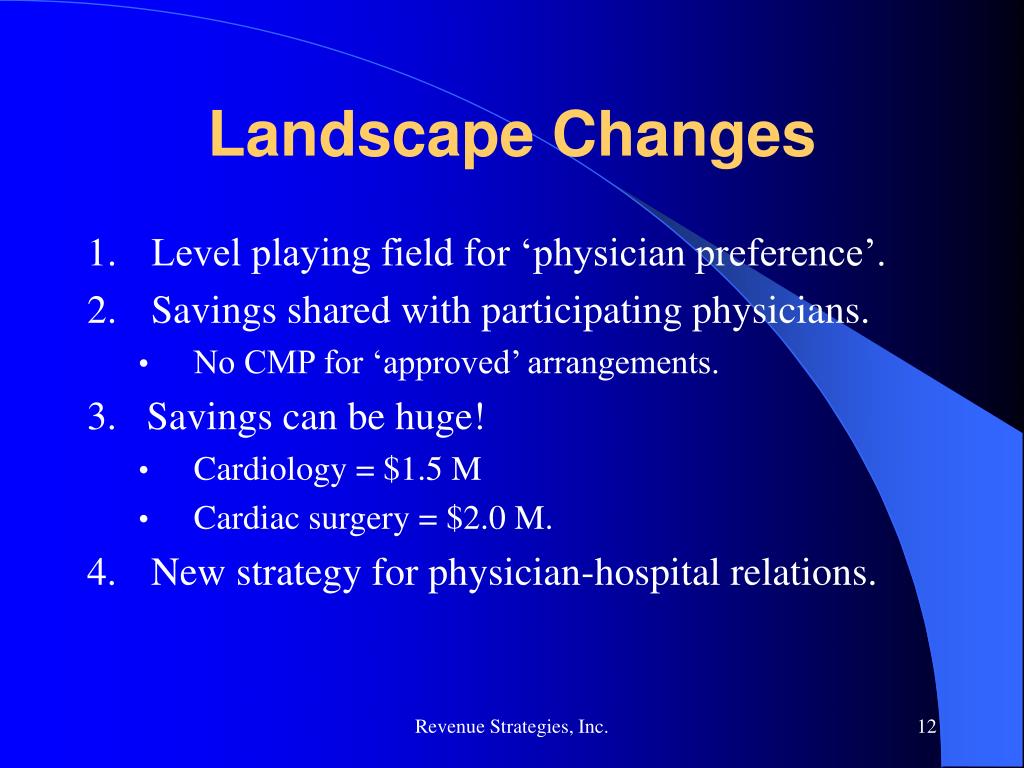 Landscape Changes

1. Level playing field for ‘physician preference’.
2. Savings shared with participating physicians.
• No CMP for ‘approved’ arrangements.
3. Savings can be huge!
• Cardiology = \$1.5 M
• Cardiac surgery = \$2.0 M.
4. New strategy for physician-hospital relations.

Revenue Strategies, Inc.

12